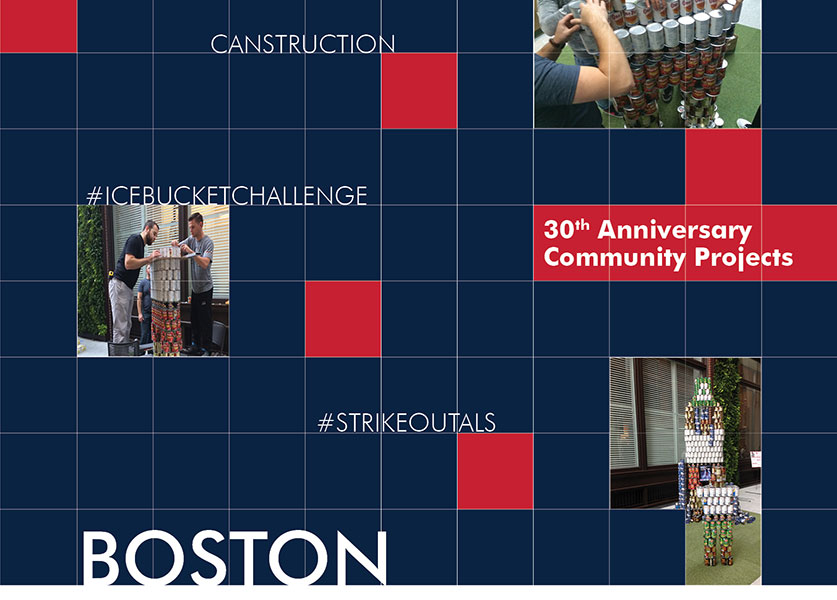 CANSTRUCTION

#ICEBUCKETCHALLENGE

30th Anniversary Community Projects

#STRIKEOUTALS

BOSTON